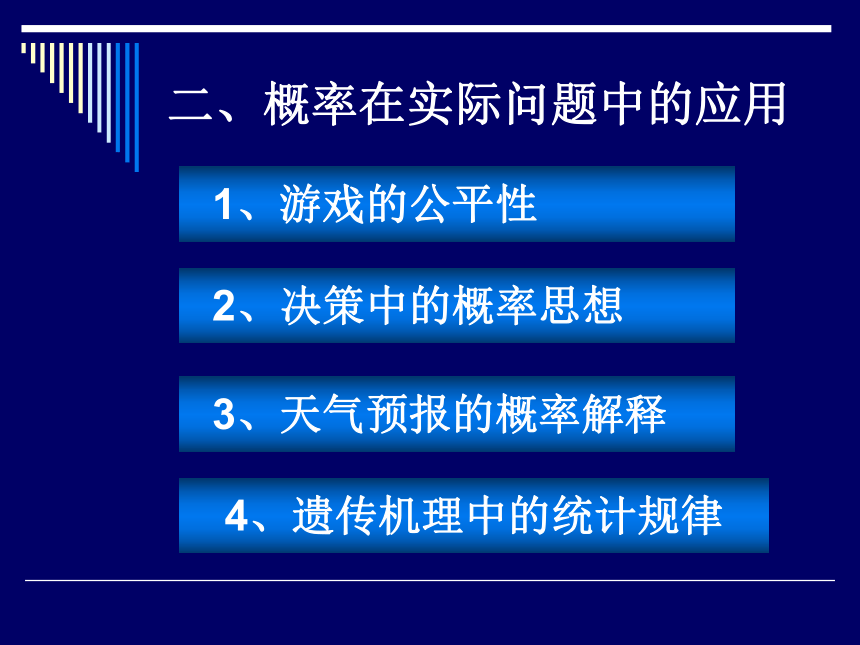 二、概率在实际问题中的应用

1、游戏的公平性

2、决策中的概率思想

3、天气预报的概率解释

4、遗传机理中的统计规律